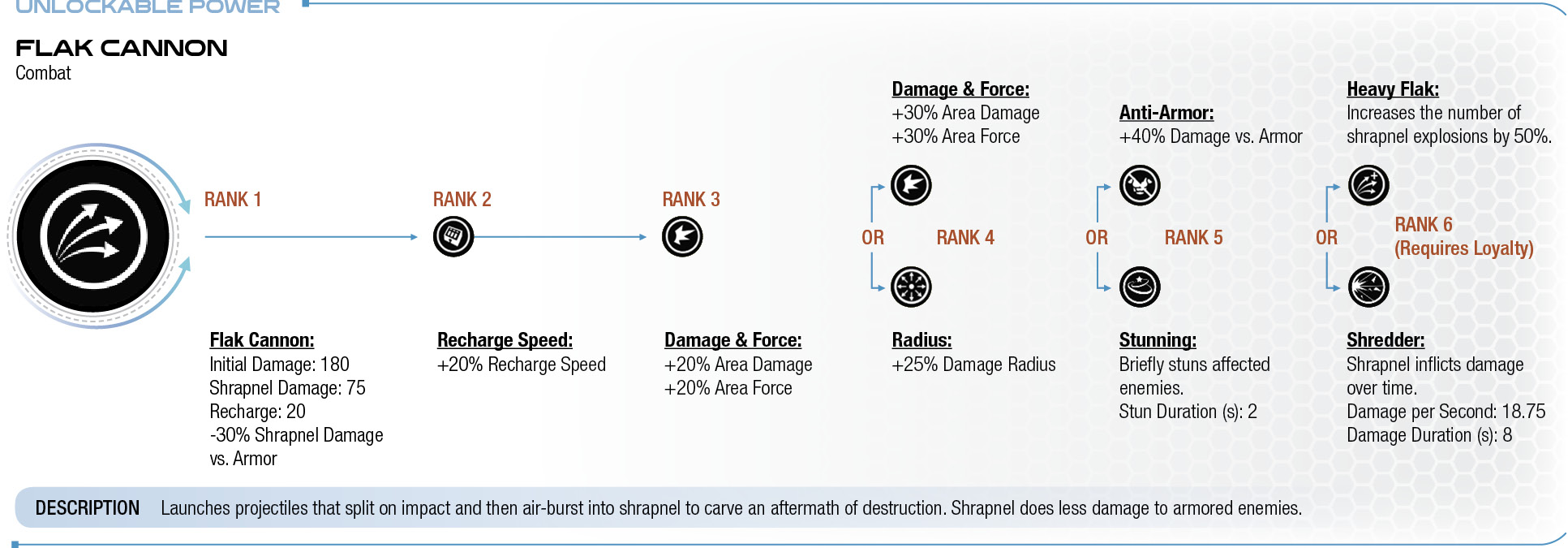 UNLOCKABLE POWER

FLAK CANNON
Combat

RANK 1

Flak Cannon:
Initial Damage: 180
Shrapnel Damage: 75
Recharge: 20
-30% Shrapnel Damage vs. Armor

RANK 2

Recharge Speed:
+20% Recharge Speed

RANK 3

Damage & Force:
+20% Area Damage
+20% Area Force

Damage & Force:
+30% Area Damage
+30% Area Force

OR

RANK 4

Radius:
+25% Damage Radius

Anti-Armor:
+40% Damage vs. Armor

OR

RANK 5

Stunning:
Briefly stuns affected enemies.
Stun Duration (s): 2

Heavy Flak:
Increases the number of shrapnel explosions by 50%.

OR

RANK 6
(Requires Loyalty)

Shredder:
Shrapnel inflicts damage over time.
Damage per Second: 18.75
Damage Duration (s): 8

DESCRIPTION Launches projectiles that split on impact and then air-burst into shrapnel to carve an aftermath of destruction. Shrapnel does less damage to armored enemies.